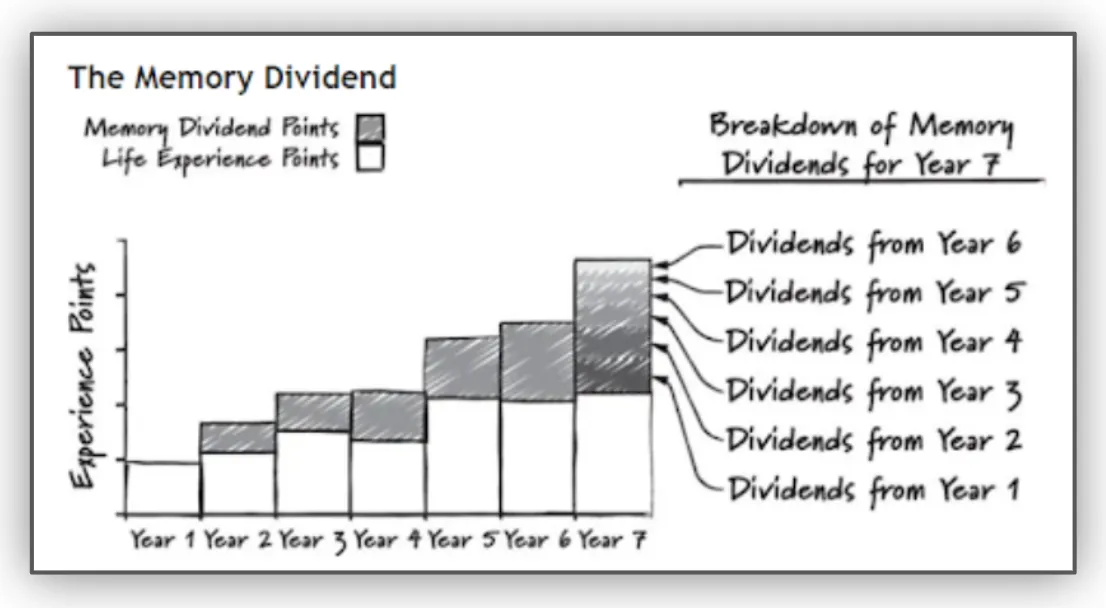 The Memory Dividend

Memory Dividend Points
Life Experience Points

Breakdown of Memory Dividends for Year 7

Experience Points

Dividends from Year 6
Dividends from Year 5
Dividends from Year 4
Dividends from Year 3
Dividends from Year 2
Dividends from Year 1

Year 1 Year 2 Year 3 Year 4 Year 5 Year 6 Year 7